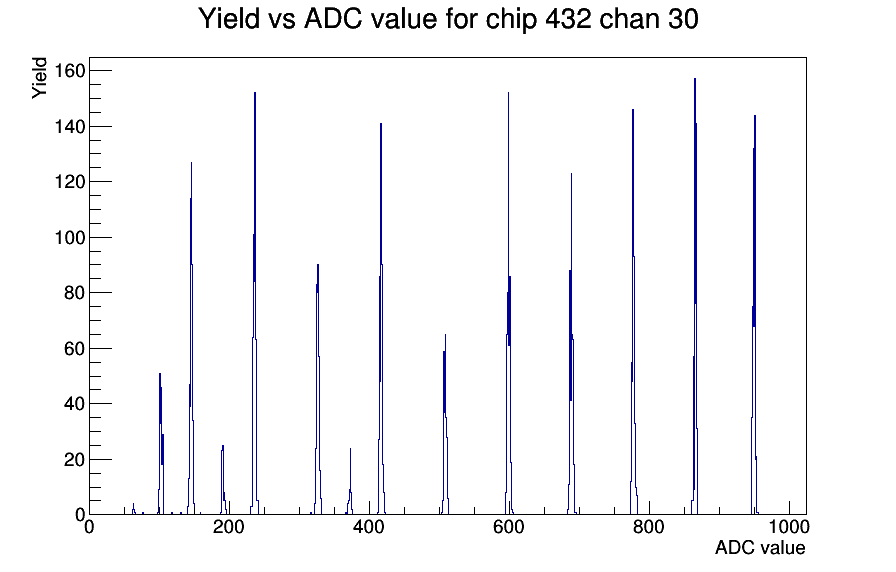 Yield vs ADC value for chip 432 chan 30

Yield

160
140
120
100
80
60
40
20
0

0
200
400
600
800
1000

ADC value